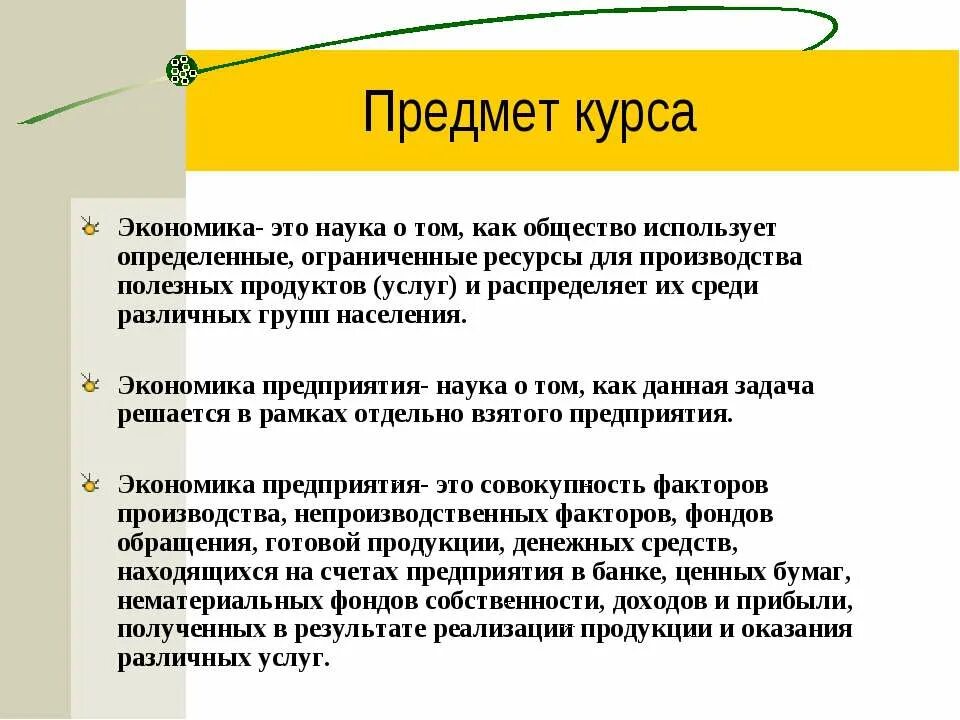 Предмет курса

Экономика- это наука о том, как общество использует определенные, ограниченные ресурсы для производства полезных продуктов (услуг) и распределяет их среди различных групп населения.

Экономика предприятия- наука о том, как данная задача решается в рамках отдельно взятого предприятия.

Экономика предприятия- это совокупность факторов производства, непроизводственных факторов, фондов обращения, готовой продукции, денежных средств, находящихся на счетах предприятия в банке, ценных бумаг, нематериальных фондов собственности, доходов и прибыли, полученных в результате реализации продукции и оказания различных услуг.